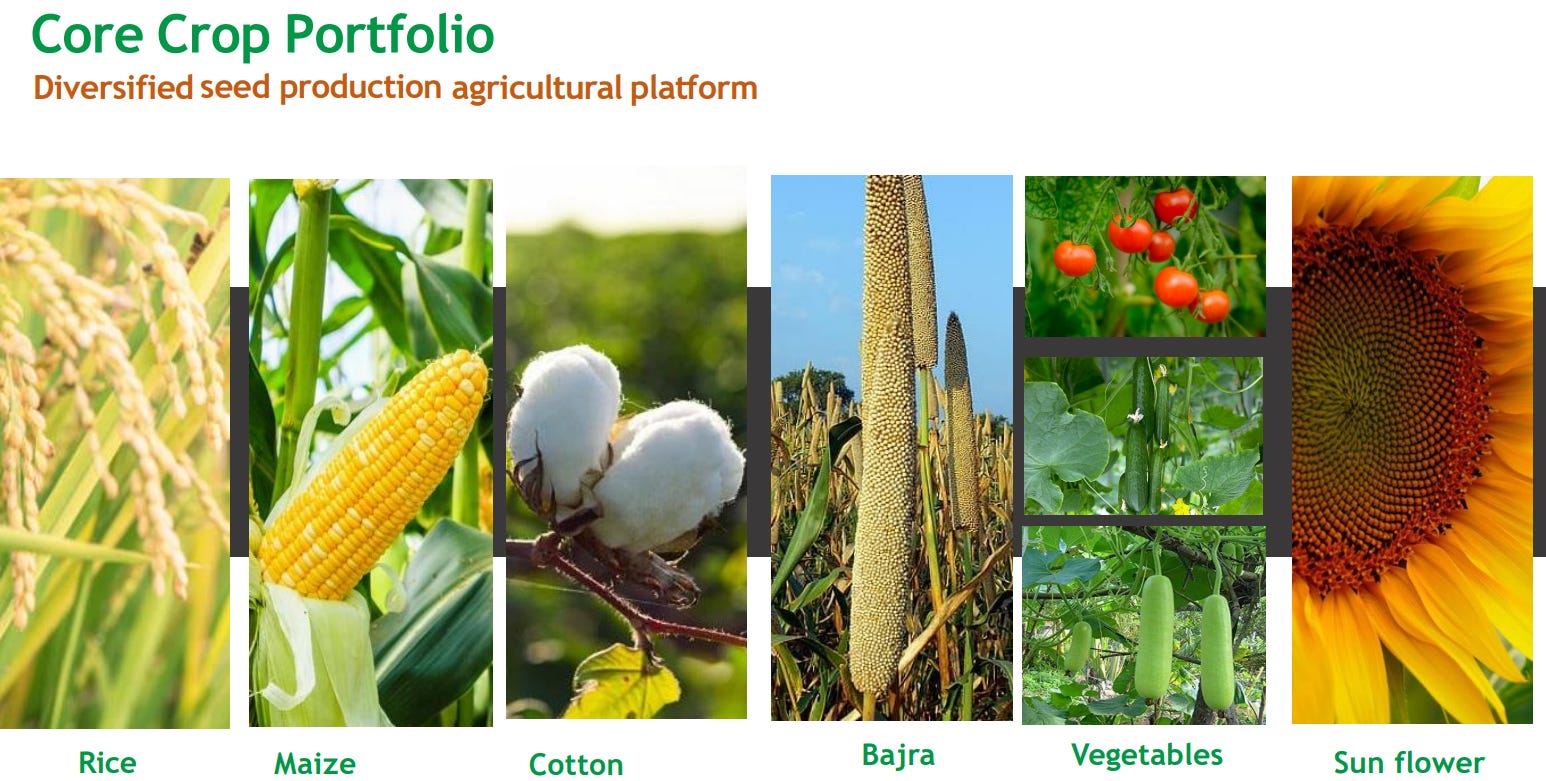 Core Crop Portfolio
Diversified seed production agricultural platform

Rice

Maize

Cotton

Bajra

Vegetables

Sun flower